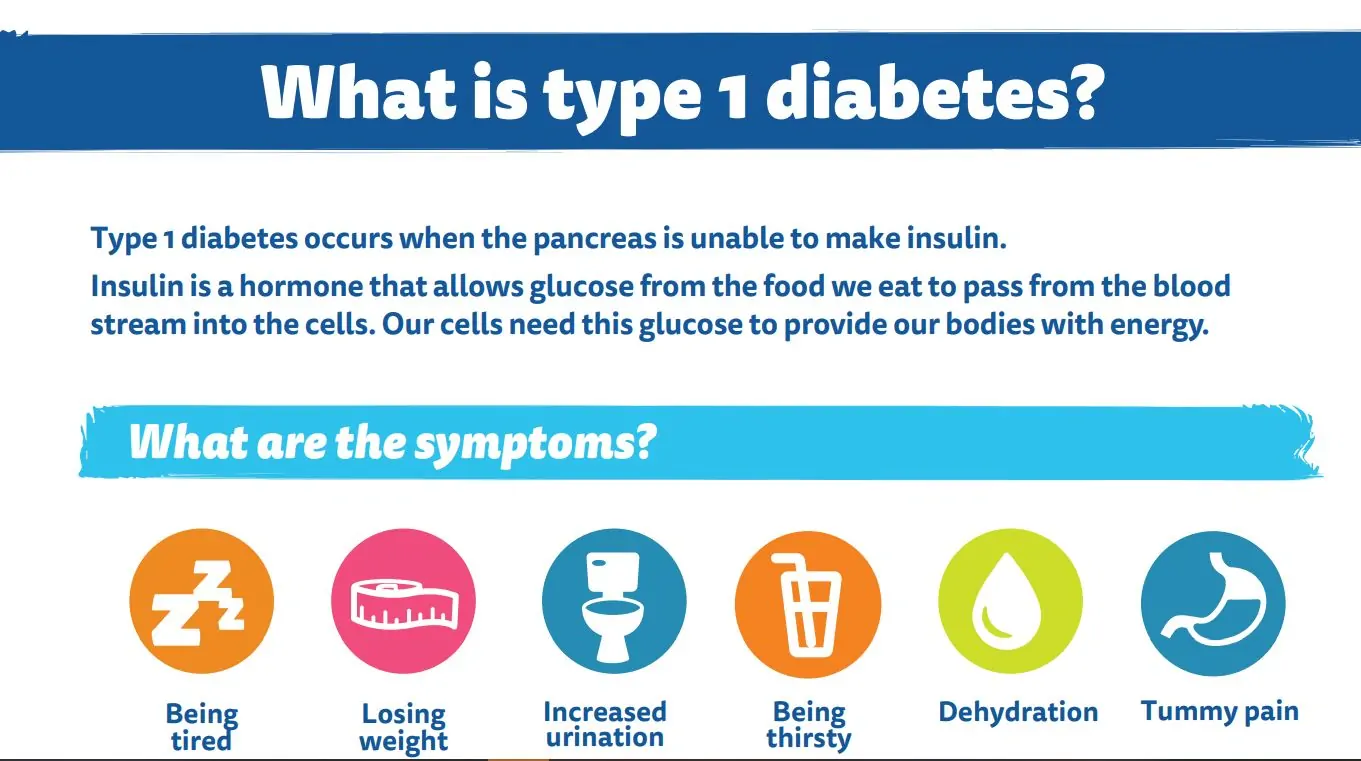 What is type 1 diabetes?

Type 1 diabetes occurs when the pancreas is unable to make insulin.

Insulin is a hormone that allows glucose from the food we eat to pass from the blood stream into the cells. Our cells need this glucose to provide our bodies with energy.

What are the symptoms?

Being tired

Losing weight

Increased urination

Being thirsty

Dehydration

Tummy pain